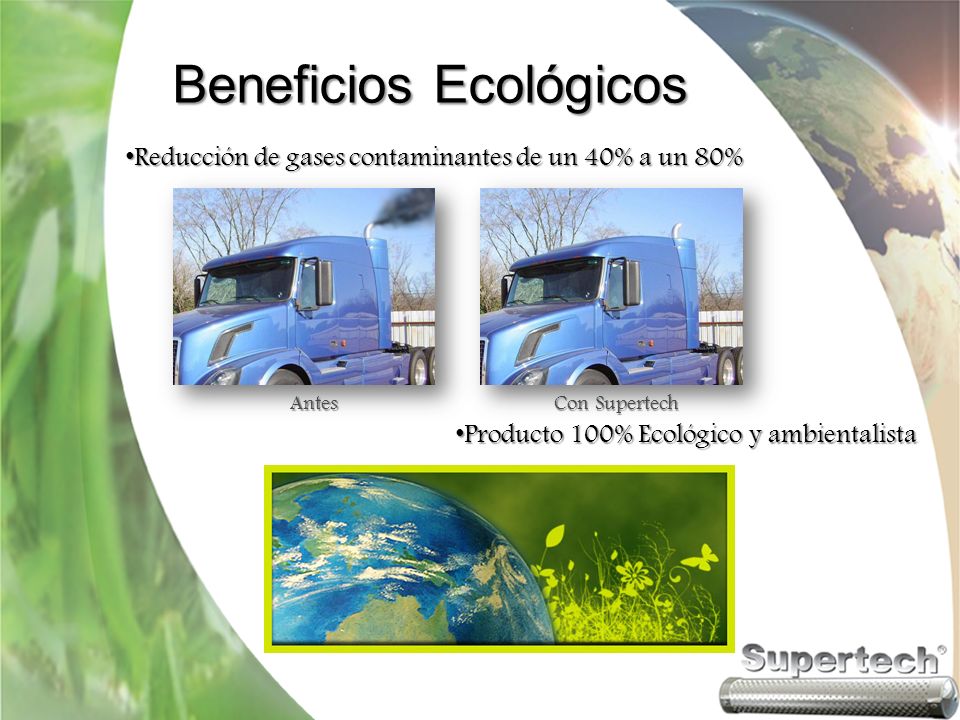 Beneficios Ecológicos

•Reducción de gases contaminantes de un 40% a un 80%

Antes

Con Supertech

•Producto 100% Ecológico y ambientalista

Supertech®